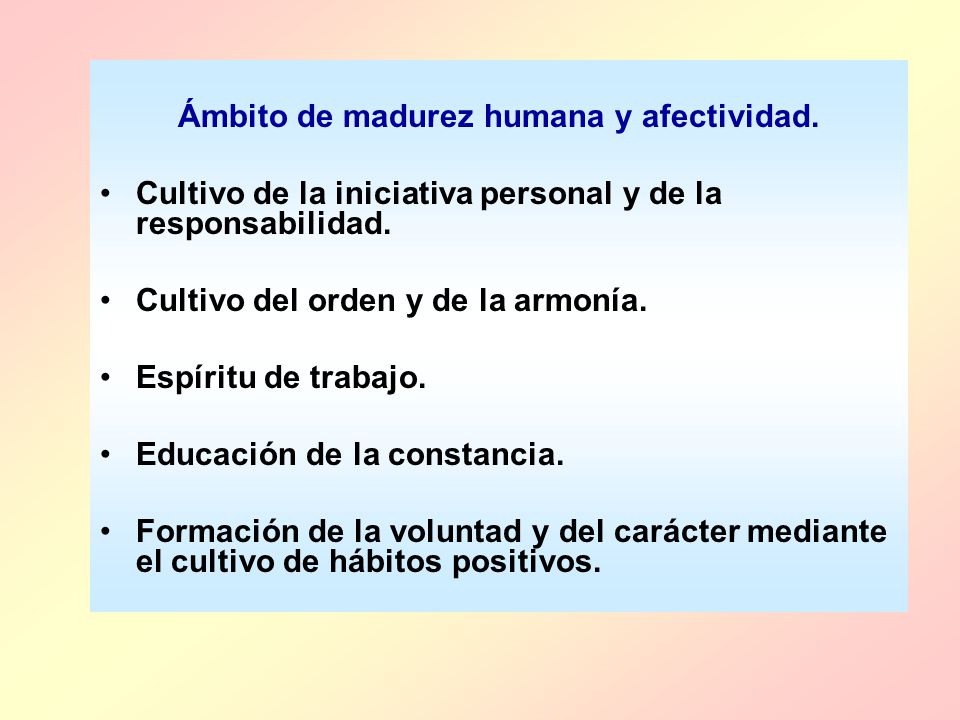 Ámbito de madurez humana y afectividad.

• Cultivo de la iniciativa personal y de la responsabilidad.

• Cultivo del orden y de la armonía.

• Espíritu de trabajo.

• Educación de la constancia.

• Formación de la voluntad y del carácter mediante el cultivo de hábitos positivos.